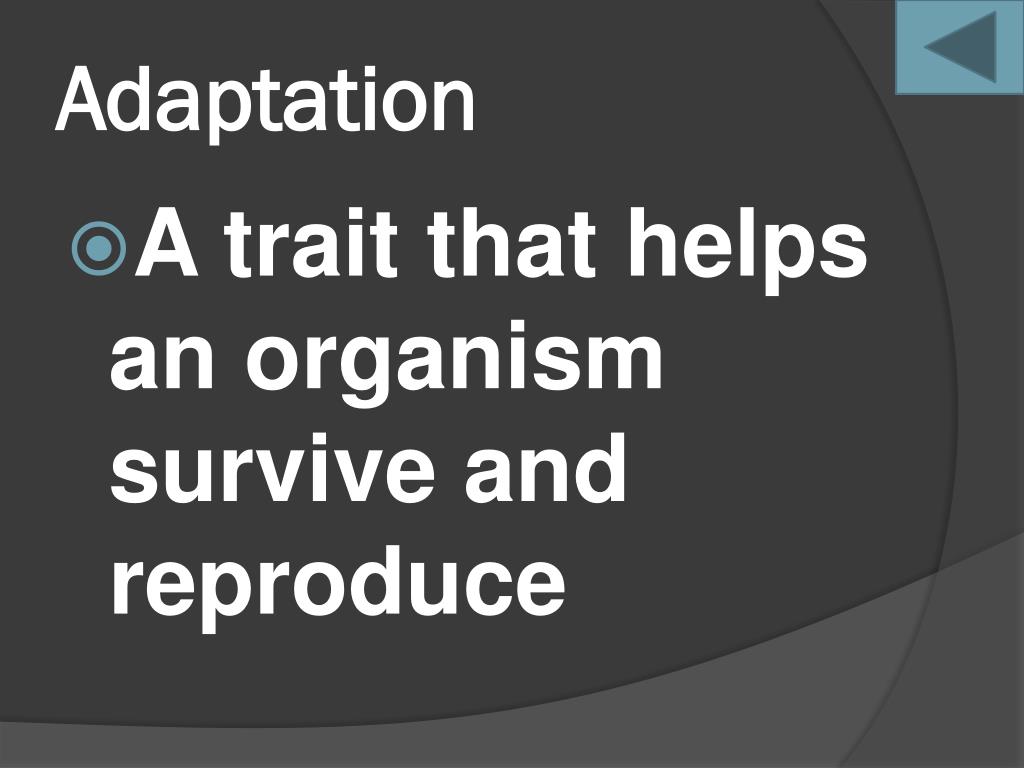 Adaptation

A trait that helps an organism survive and reproduce